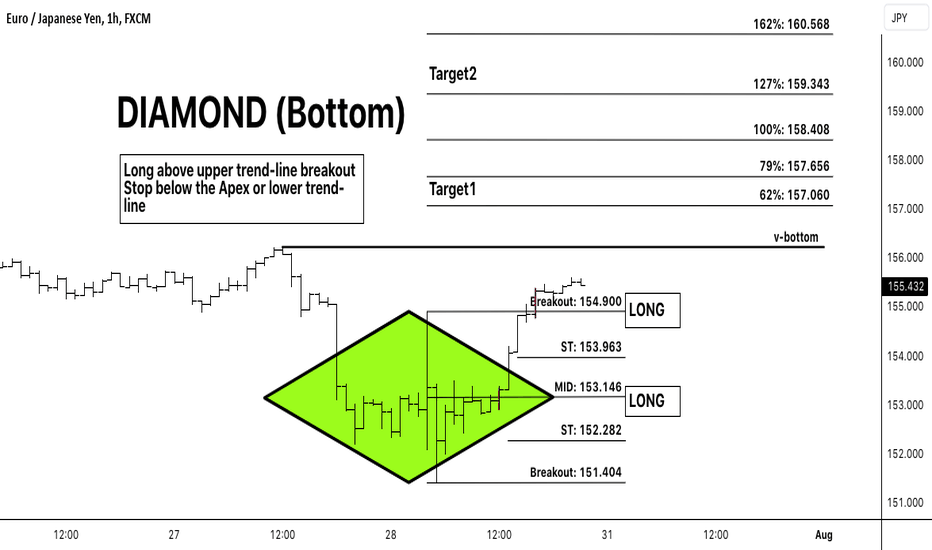 Euro / Japanese Yen, 1h, FXCM

JPY

162%: 160.568

Target2

127%: 159.343

DIAMOND (Bottom)

100%: 158.408

Long above upper trend-line breakout
Stop below the Apex or lower trend-line

79%: 157.656

Target1

62%: 157.060

v-bottom

Breakout: 154.900

LONG

ST: 153.963

MID: 153.146

LONG

ST: 152.282

Breakout: 151.404

160.000
159.000
158.000
157.000
156.000
155.432
155.000
154.000
153.000
152.000
151.000

12:00
27
12:00
28
12:00
31
12:00
Aug